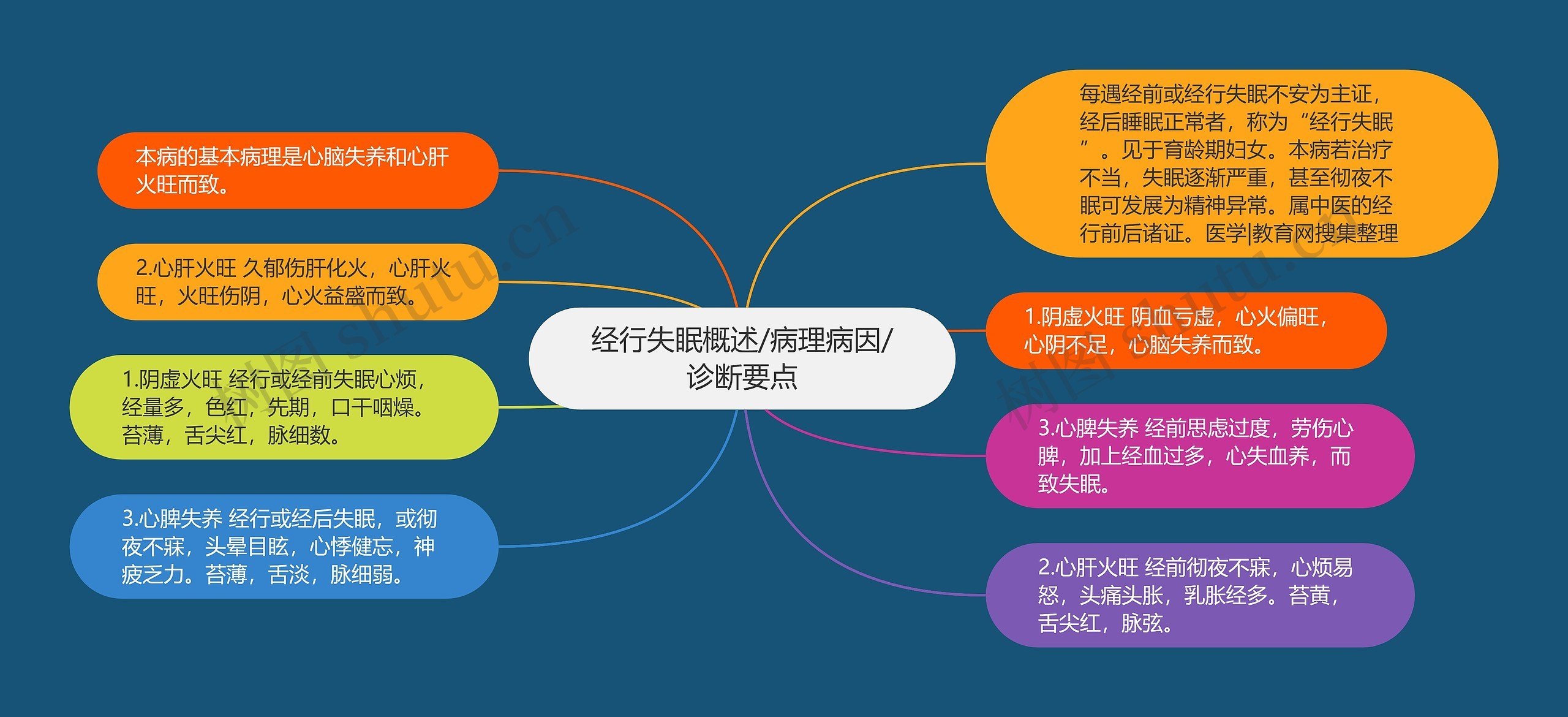 经行失眠概述/病理病因/诊断要点

每遇经前或经行失眠不安为主证，经后睡眠正常者，称为“经行失眠”。见于育龄期妇女。本病若治疗不当，失眠逐渐严重，甚至彻夜不眠可发展为精神异常。属中医的经行前后诸证。医学|教育网搜集整理

1.阴虚火旺 阴血亏虚，心火偏旺，心阴不足，心脑失养而致。

3.心脾失养 经前思虑过度，劳伤心脾，加上经血过多，心失血养，而致失眠。

2.心肝火旺 经前彻夜不寐，心烦易怒，头痛头胀，乳胀经多。苔黄，舌尖红，脉弦。

本病的基本病理是心脑失养和心肝火旺而致。

2.心肝火旺 久郁伤肝化火，心肝火旺，火旺伤阴，心火益盛而致。

1.阴虚火旺 经行或经前失眠心烦，经量多，色红，先期，口干咽燥。苔薄，舌尖红，脉细数。

3.心脾失养 经行或经后失眠，或彻夜不寐，头晕目眩，心悸健忘，神疲乏力。苔薄，舌淡，脉细弱。

树图 shutu.cn

树图 shutu.cn